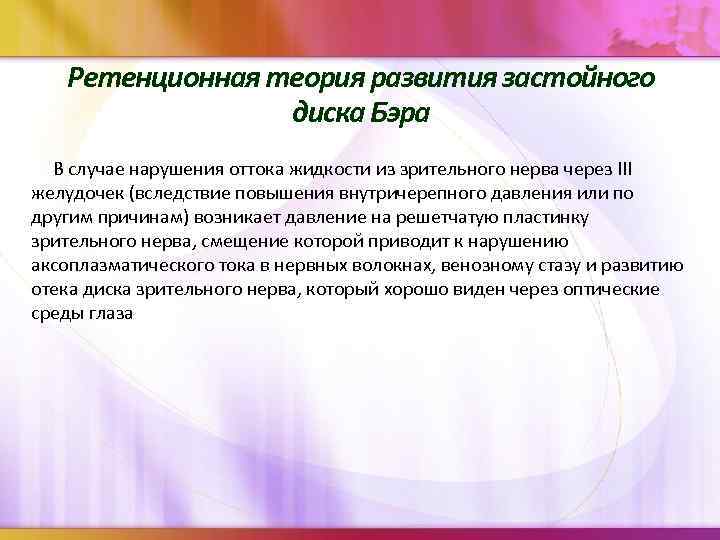 Ретенционная теория развития застойного диска Бэра

В случае нарушения оттока жидкости из зрительного нерва через III желудочек (вследствие повышения внутричерепного давления или по другим причинам) возникает давление на решетчатую пластинку зрительного нерва, смещение которой приводит к нарушению аксоплазматического тока в нервных волокнах, венозному стазу и развитию отека диска зрительного нерва, который хорошо виден через оптические среды глаза